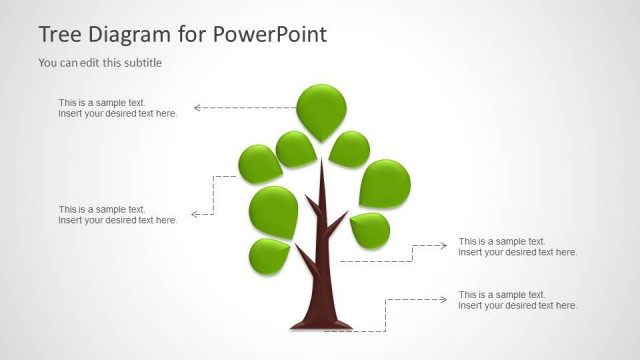 Tree Diagram for PowerPoint

You can edit this subtitle

This is a sample text.
Insert your desired text here.

This is a sample text.
Insert your desired text here.

This is a sample text.
Insert your desired text here.

This is a sample text.
Insert your desired text here.